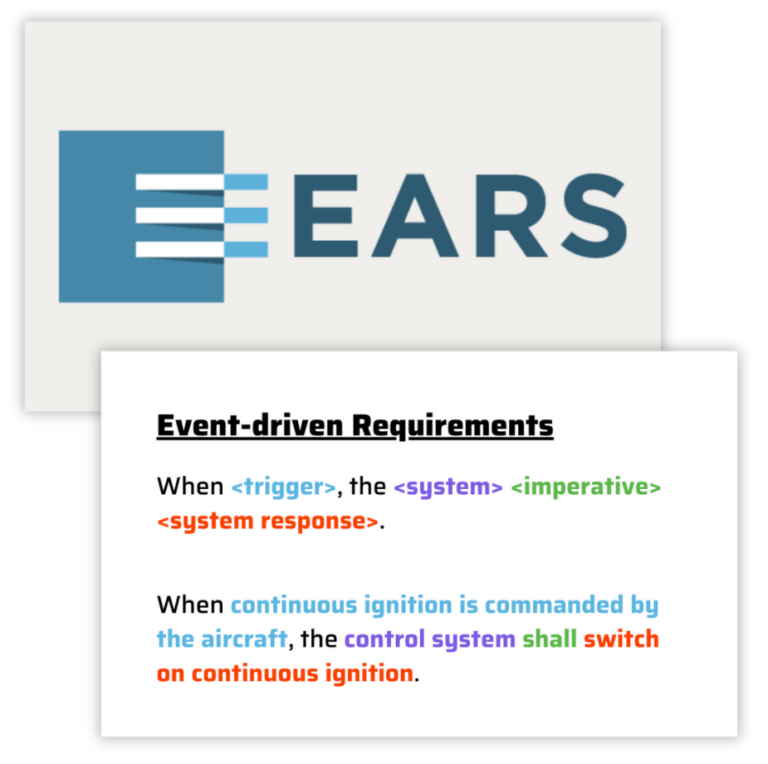 EARS

Event-driven Requirements

When <trigger>, the <system> <imperative> <system response>.

When continuous ignition is commanded by the aircraft, the control system shall switch on continuous ignition.